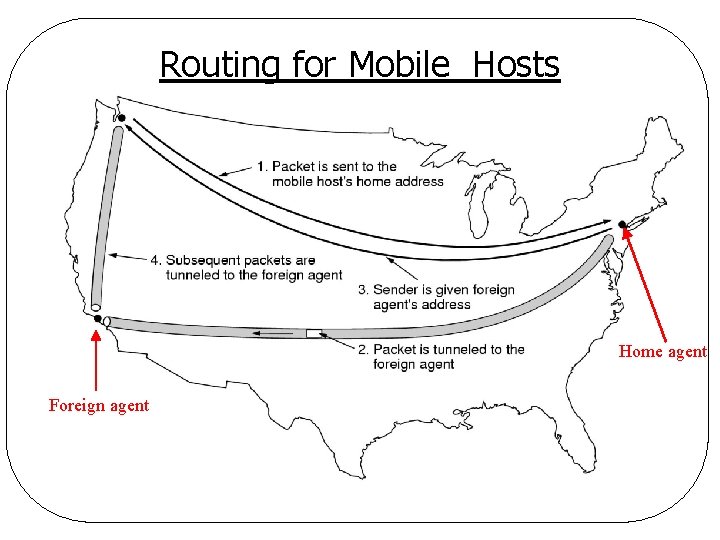 Routing for Mobile Hosts

1. Packet is sent to the mobile host's home address

4. Subsequent packets are tunneled to the foreign agent

3. Sender is given foreign agent's address

2. Packet is tunneled to the foreign agent

Home agent

Foreign agent